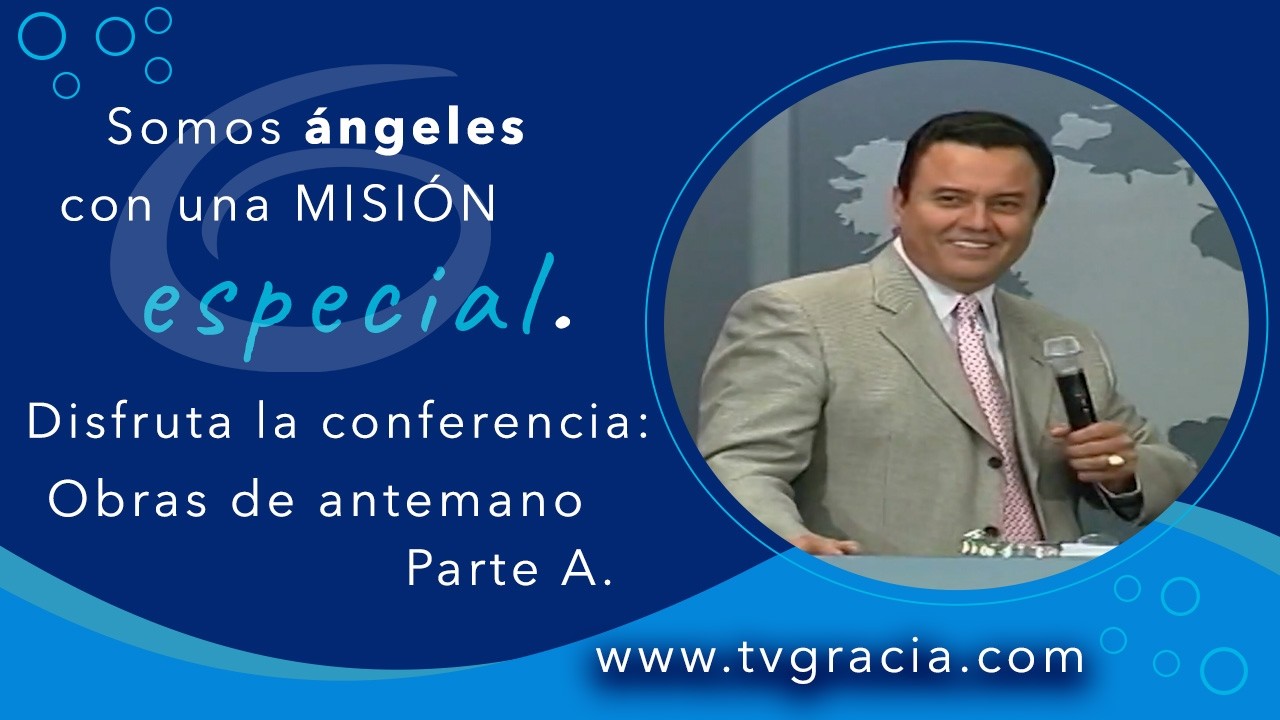 Somos ángeles con una MISIÓN especial.

Disfruta la conferencia: Obras de antemano Parte A.

www.tvgracia.com